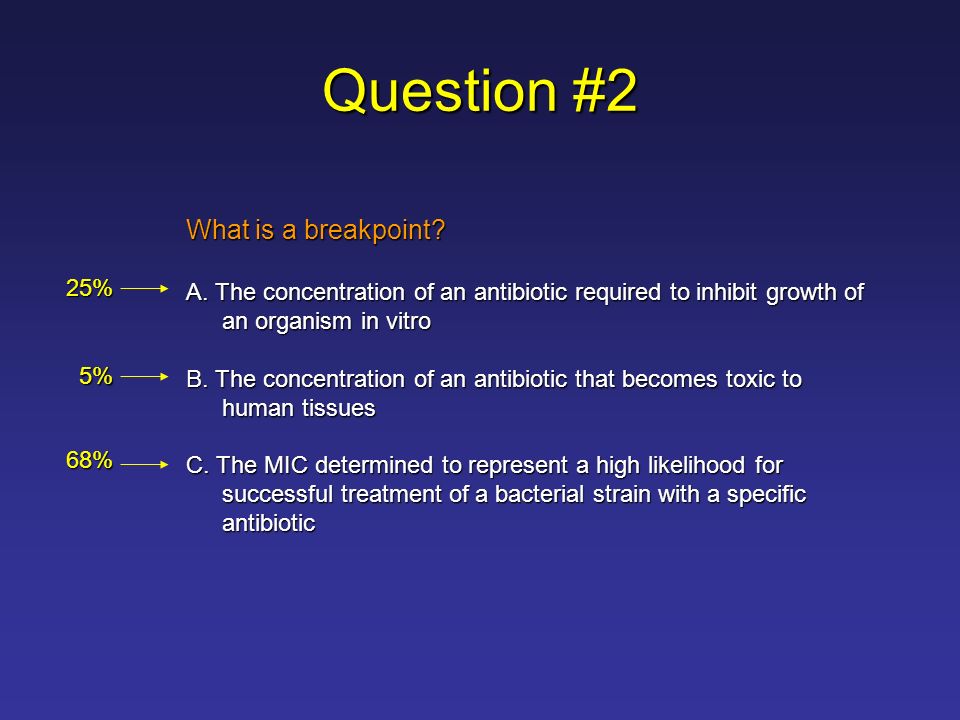 Question #2

What is a breakpoint?

25% A. The concentration of an antibiotic required to inhibit growth of an organism in vitro

5% B. The concentration of an antibiotic that becomes toxic to human tissues

68% C. The MIC determined to represent a high likelihood for successful treatment of a bacterial strain with a specific antibiotic